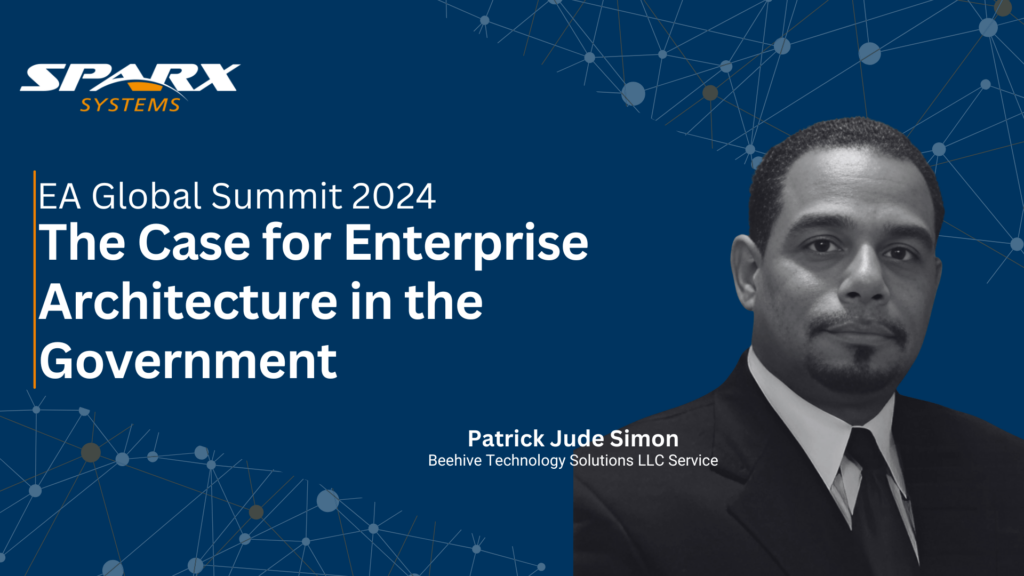 SPARX
SYSTEMS

EA Global Summit 2024
The Case for Enterprise Architecture in the Government

Patrick Jude Simon
Beehive Technology Solutions LLC Service